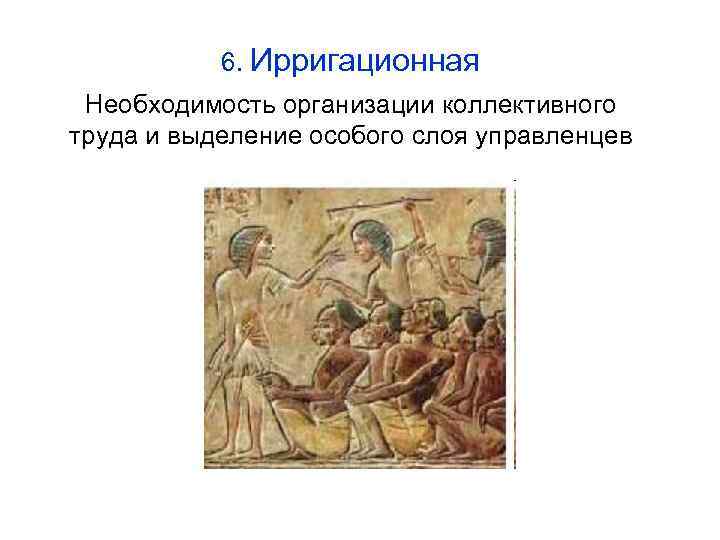 6. Ирригационная

Необходимость организации коллективного труда и выделение особого слоя управленцев